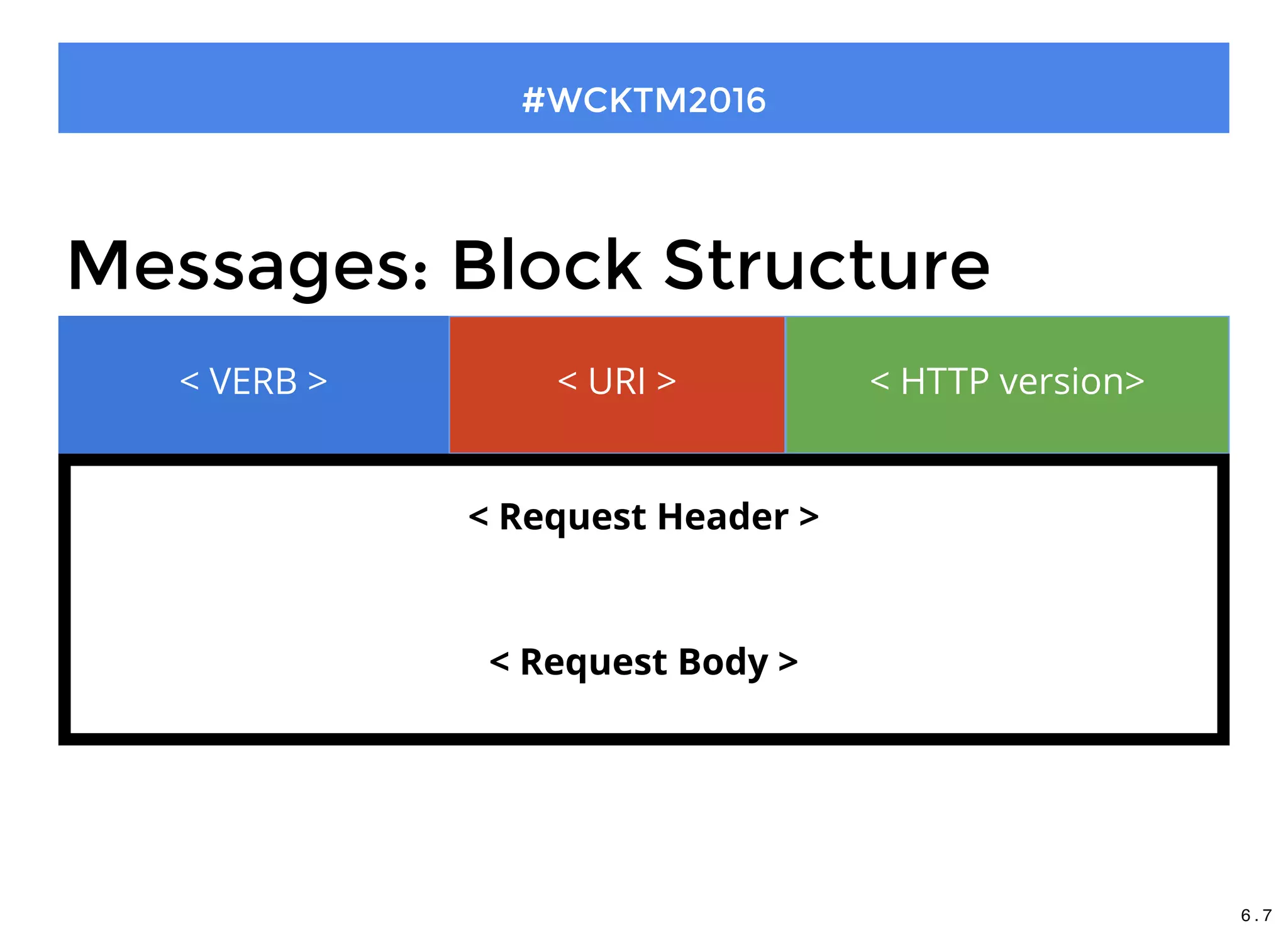 #WCKTM2016

Messages: Block Structure

< VERB >

< URI >

< HTTP version>

< Request Header >

< Request Body >

6.7